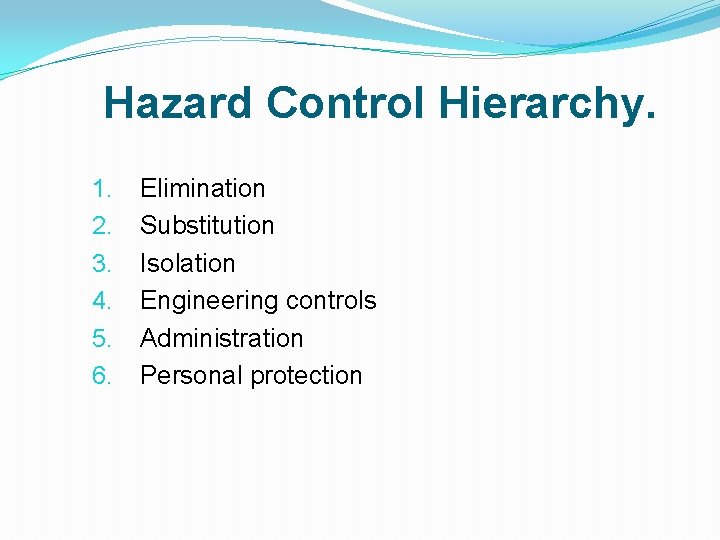 Hazard Control Hierarchy.

1. Elimination
2. Substitution
3. Isolation
4. Engineering controls
5. Administration
6. Personal protection